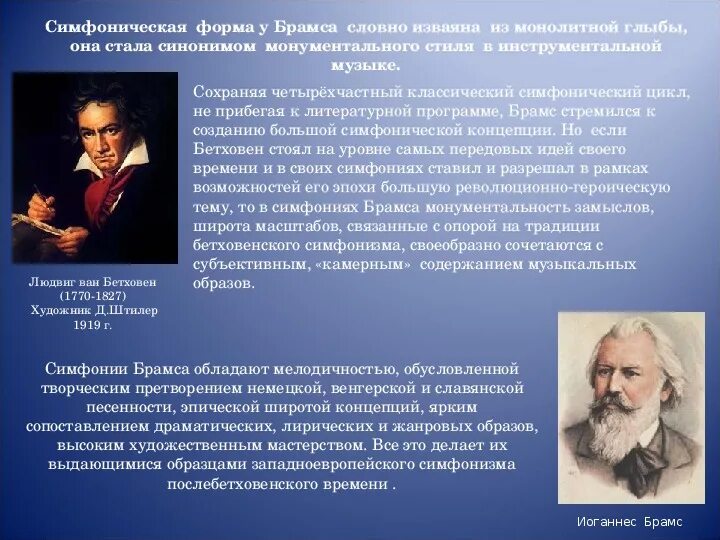 Симфоническая форма у Брамса словно изваяна из монолитной глыбы, она стала синонимом монументального стиля в инструментальной музыке.

Сохраняя четырёхчастный классический симфонический цикл, не прибегая к литературной программе, Брамс стремился к созданию большой симфонической концепции. Но если Бетховен стоял на уровне самых передовых идей своего времени и в своих симфониях ставил и разрешал в рамках возможностей его эпохи большую революционно-героическую тему, то в симфониях Брамса монументальность замыслов, широта масштабов, связанные с опорой на традиции бетховенского симфонизма, своеобразно сочетаются с субъективным, «камерным» содержанием музыкальных образов.

Людвиг ван Бетховен
(1770-1827)
Художник Д.Штилер
1919 г.

Симфонии Брамса обладают мелодичностью, обусловленной творческим претворением немецкой, венгерской и славянской песенности, эпической широтой концепций, ярким сопоставлением драматических, лирических и жанровых образов, высоким художественным мастерством. Все это делает их выдающимися образцами западноевропейского симфонизма послебетховенского времени .

Иоганнес Брамс